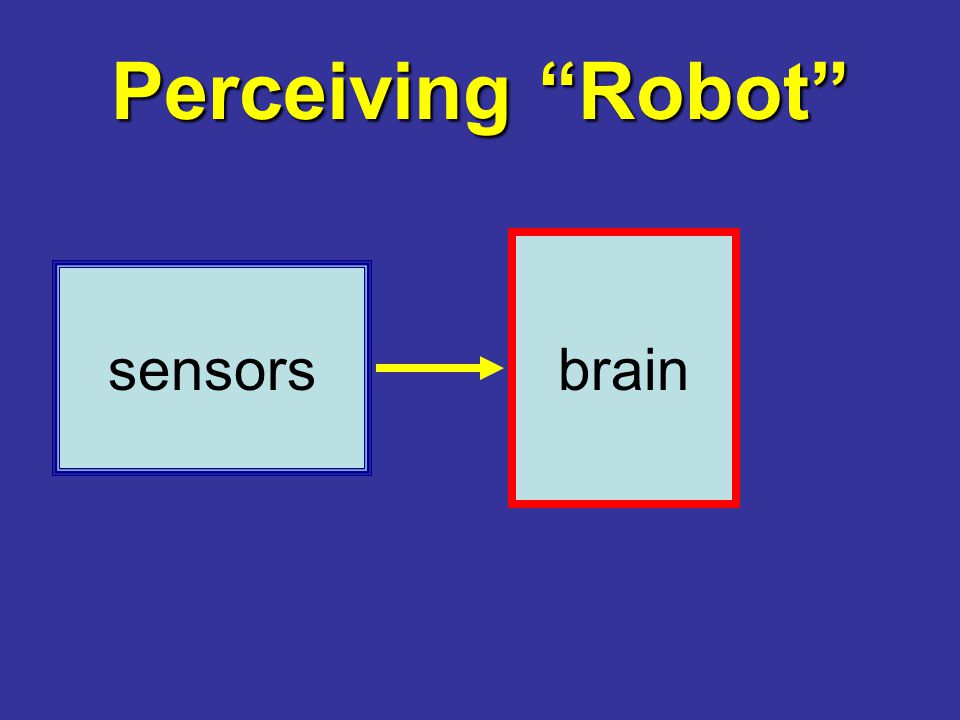 Perceiving “Robot”

sensors

brain